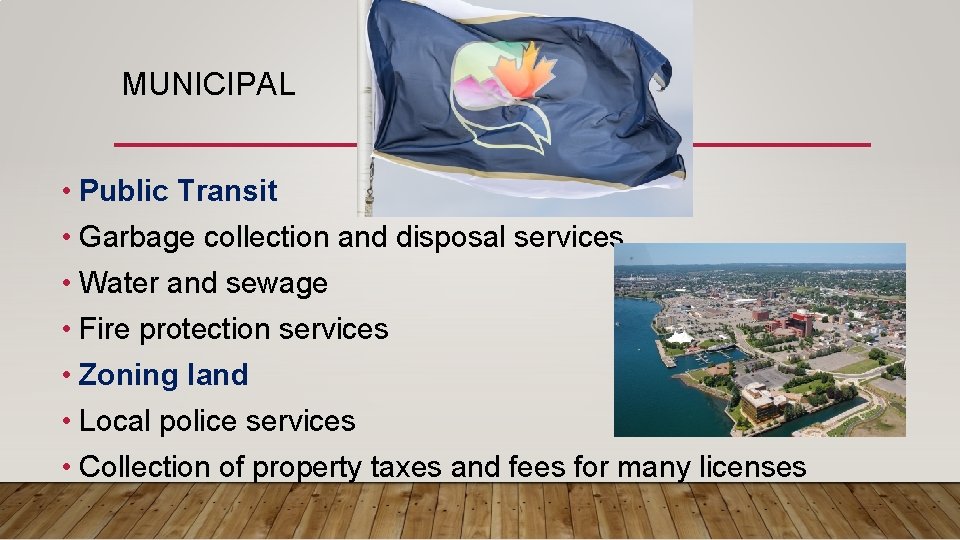 MUNICIPAL

• Public Transit
• Garbage collection and disposal services
• Water and sewage
• Fire protection services
• Zoning land
• Local police services
• Collection of property taxes and fees for many licenses